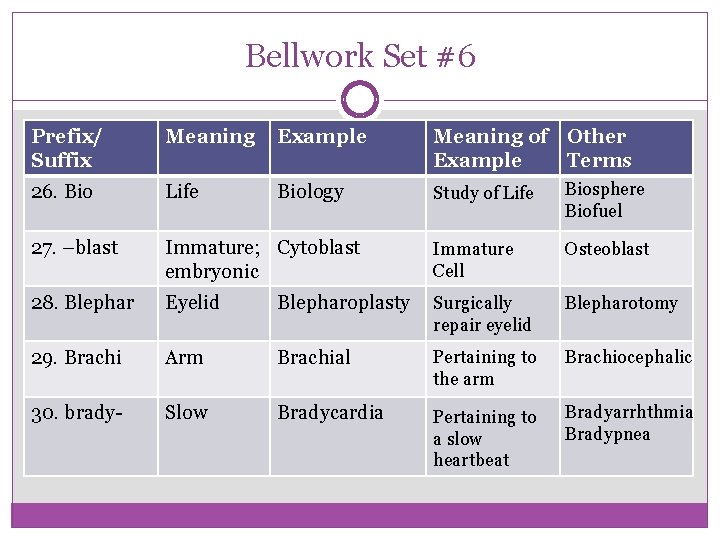 Bellwork Set #6

| Prefix/ Suffix | Meaning | Example | Meaning of Example | Other Terms |
|---|---|---|---|---|
| 26. Bio | Life | Biology | Study of Life | Biosphere Biofuel |
| 27. –blast | Immature; embryonic | Cytoblast | Immature Cell | Osteoblast |
| 28. Blephar | Eyelid | Blepharoplasty | Surgically repair eyelid | Blepharotomy |
| 29. Brachi | Arm | Brachial | Pertaining to the arm | Brachiocephalic |
| 30. brady- | Slow | Bradycardia | Pertaining to a slow heartbeat | Bradyarrhthmia Bradypnea |